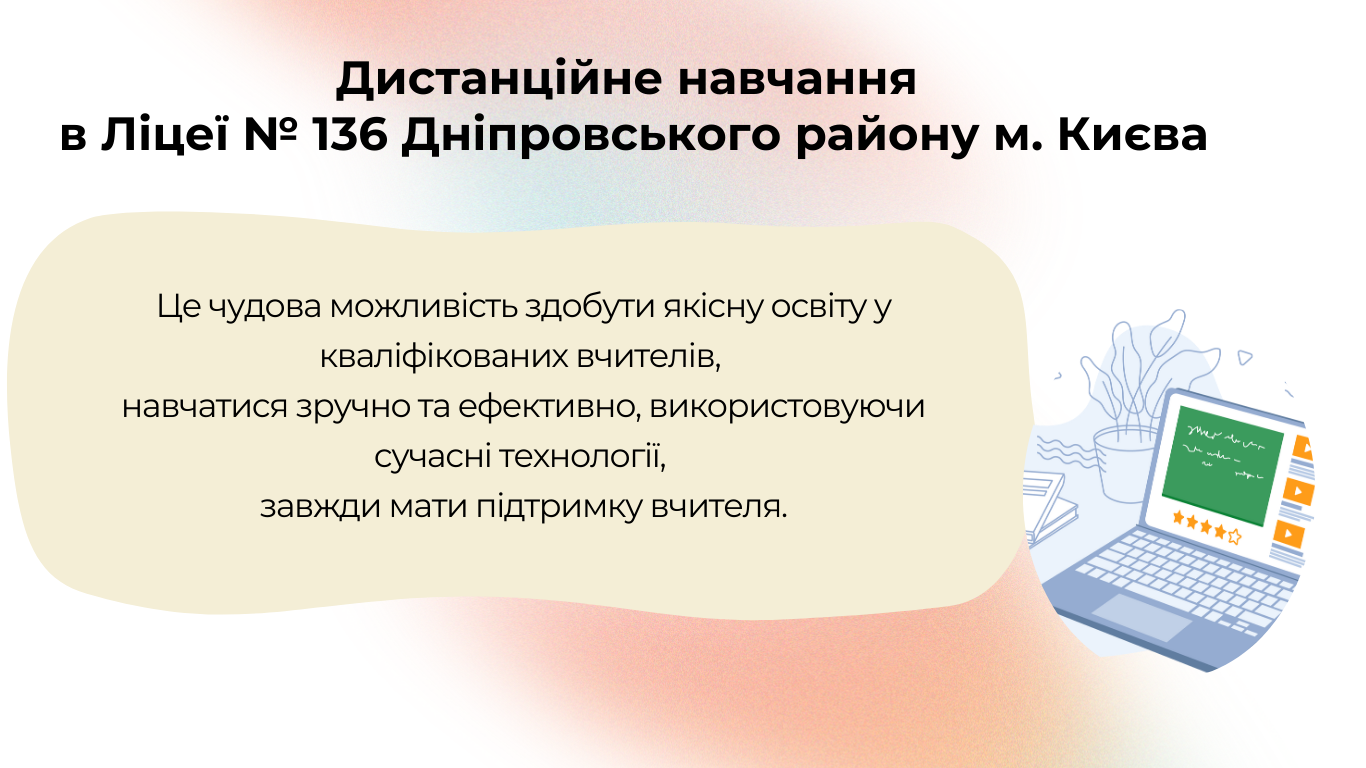 Дистанційне навчання
в Ліцеї № 136 Дніпровського району м. Києва

Це чудова можливість здобути якісну освіту у кваліфікованих вчителів,
навчатися зручно та ефективно, використовуючи сучасні технології,
завжди мати підтримку вчителя.